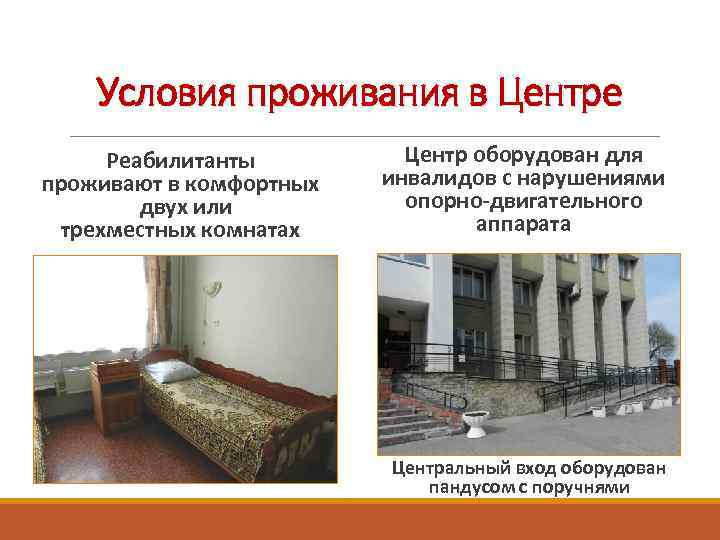 Условия проживания в Центре

Реабилитанты проживают в комфортных двух или трехместных комнатах

Центр оборудован для инвалидов с нарушениями опорно-двигательного аппарата

Центральный вход оборудован пандусом с поручнями